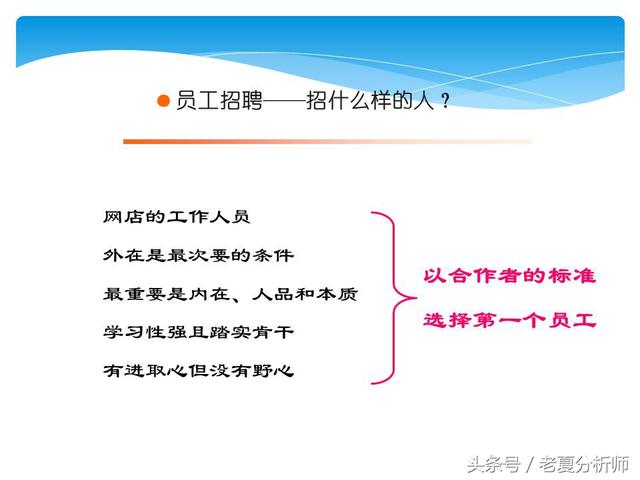 员工招聘——招什么样的人？

网店的工作人员

外在是最次要的条件

最重要是内在、人品和本质

学习性强且踏实肯干

有进取心但没有野心

以合作者的标准

选择第一个员工

头条号 / 老夏分析师